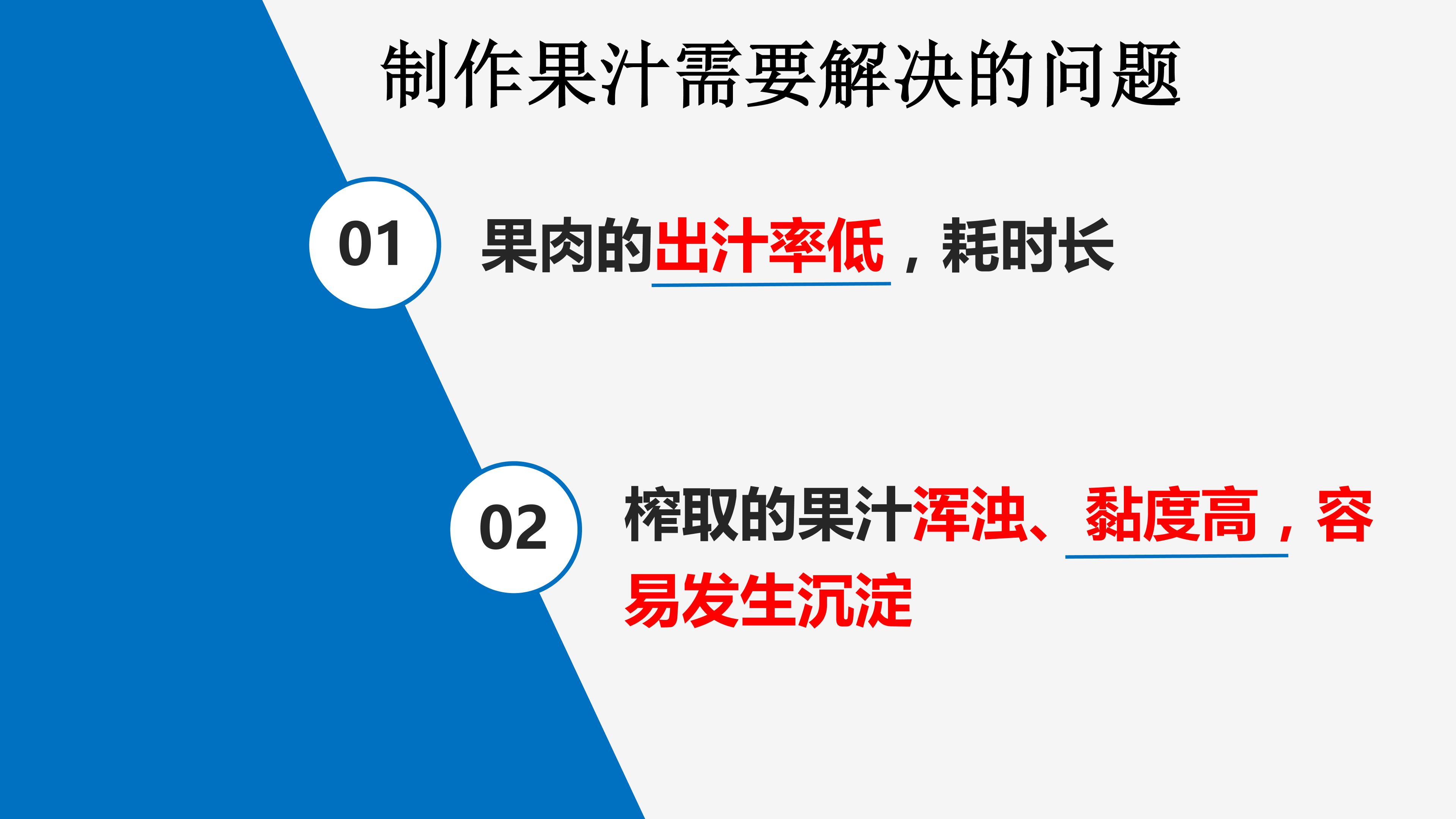 制作果汁需要解决的问题

01

果肉的出汁率低，耗时长

02

榨取的果汁浑浊、黏度高，容易发生沉淀